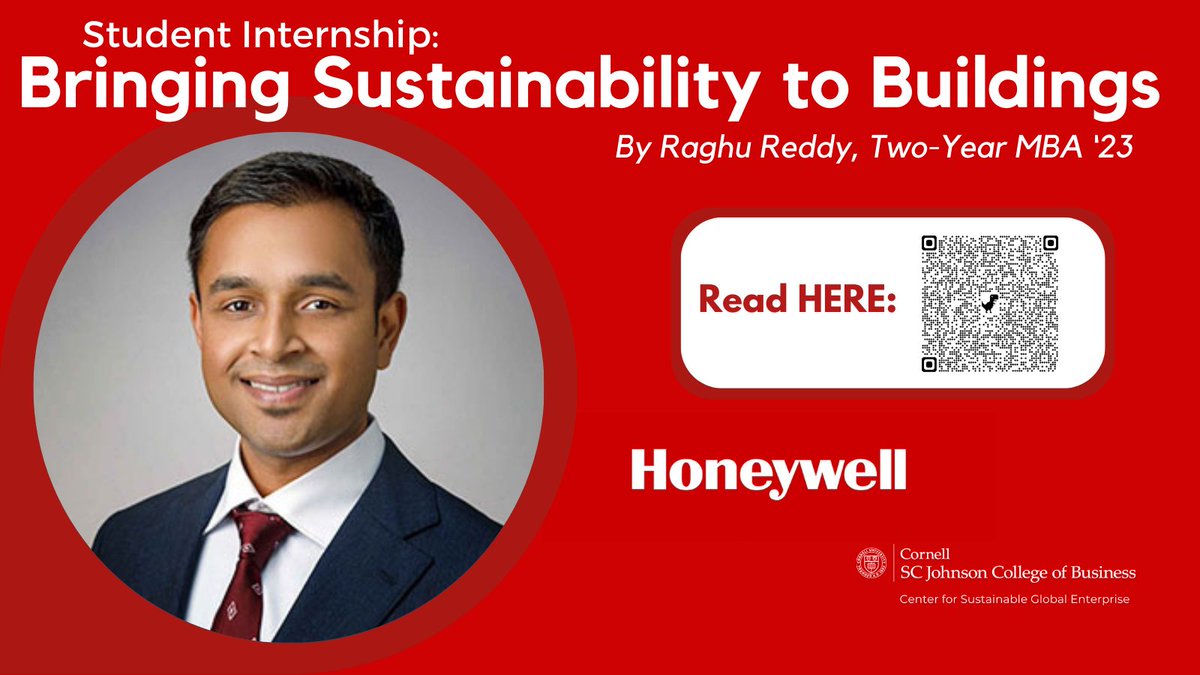 Student Internship:
Bringing Sustainability to Buildings

By Raghu Reddy, Two-Year MBA '23

Read HERE:

Honeywell

Cornell
SC Johnson College of Business
Center for Sustainable Global Enterprise